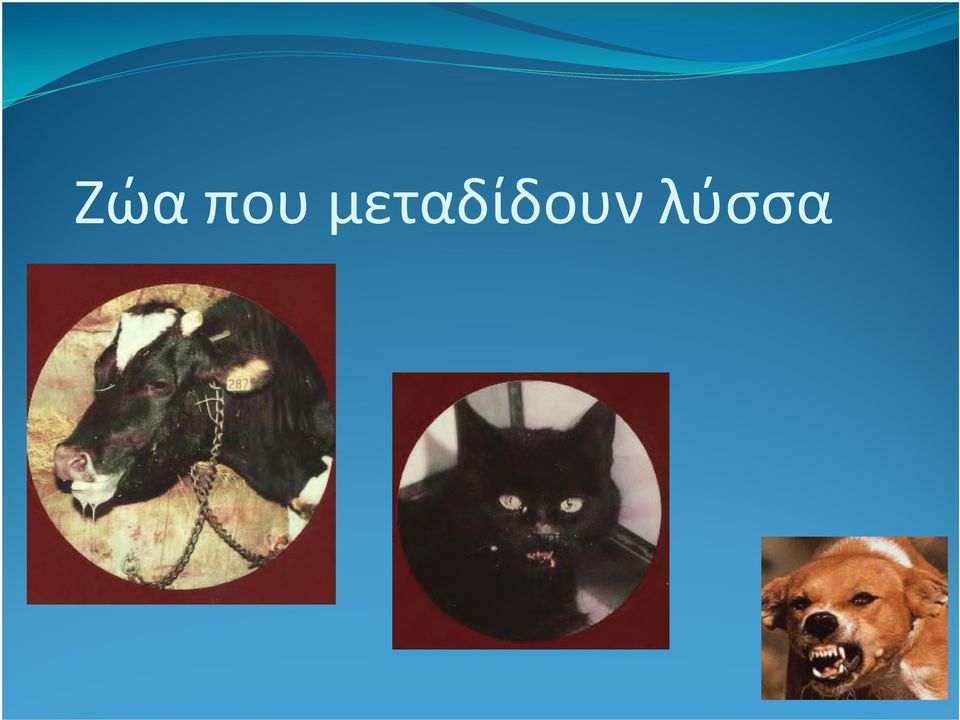 Ζώα που μεταδίδουν λύσσα

287